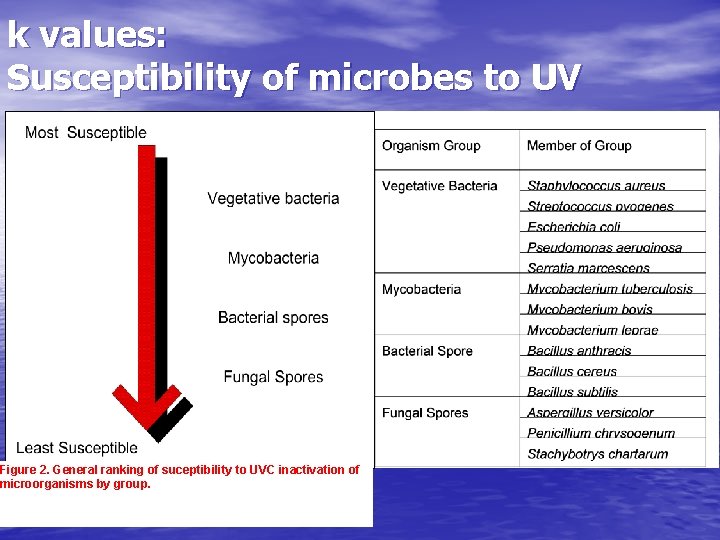 k values:
Susceptibility of microbes to UV

Most Susceptible

Vegetative bacteria

Mycobacteria

Bacterial spores

Fungal Spores

Least Susceptible

Figure 2. General ranking of suceptibility to UVC inactivation of microorganisms by group.

| Organism Group | Member of Group |
|---|---|
| Vegetative Bacteria | Staphylococcus aureus |
| | Streptococcus pyogenes |
| | Escherichia coli |
| | Pseudomonas aeruginosa |
| | Serratia marcescens |
| Mycobacteria | Mycobacterium tuberculosis |
| | Mycobacterium bovis |
| | Mycobacterium leprae |
| Bacterial Spore | Bacillus anthracis |
| | Bacillus cereus |
| | Bacillus subtilis |
| Fungal Spores | Aspergillus versicolor |
| | Penicillium chrysogenum |
| | Stachybotrys chartarum |